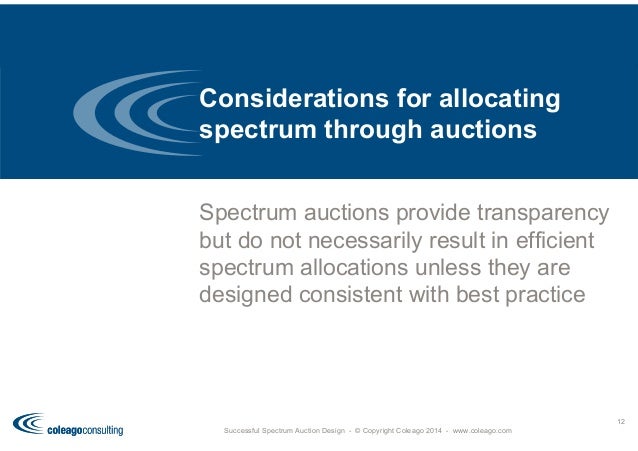 Considerations for allocating spectrum through auctions

Spectrum auctions provide transparency but do not necessarily result in efficient spectrum allocations unless they are designed consistent with best practice

coleagoconsulting

Successful Spectrum Auction Design - © Copyright Coleago 2014 - www.coleago.com

12